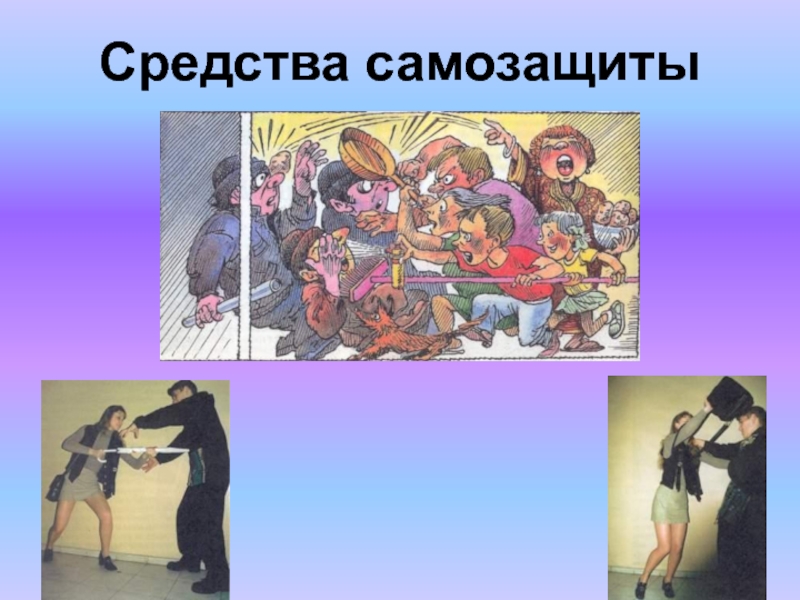 Средства самозащиты